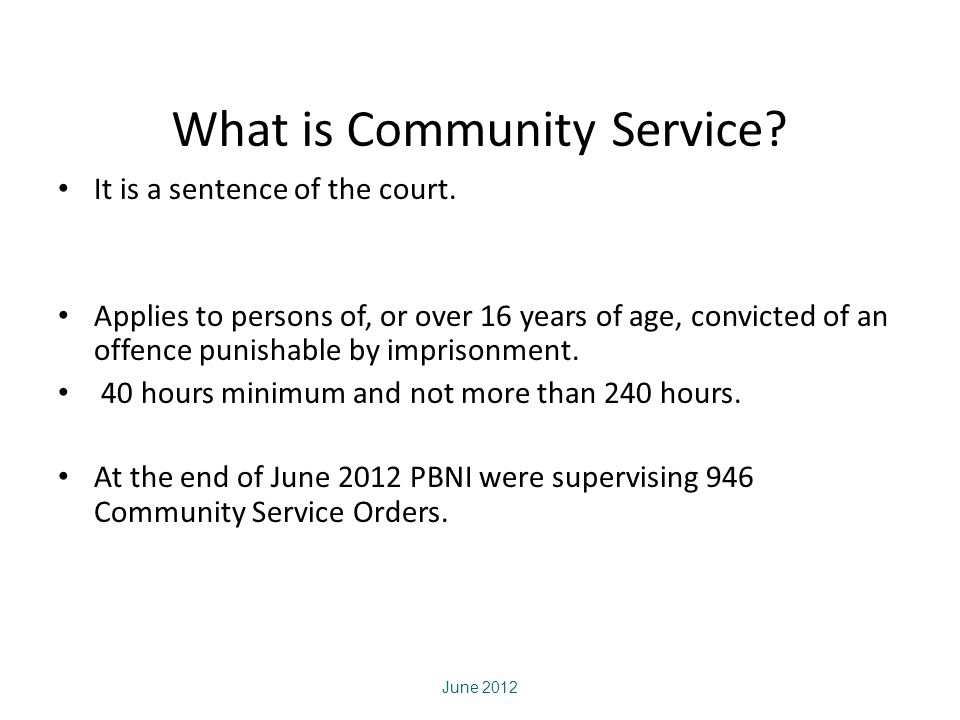 What is Community Service?

• It is a sentence of the court.

• Applies to persons of, or over 16 years of age, convicted of an offence punishable by imprisonment.

• 40 hours minimum and not more than 240 hours.

• At the end of June 2012 PBNI were supervising 946 Community Service Orders.

June 2012